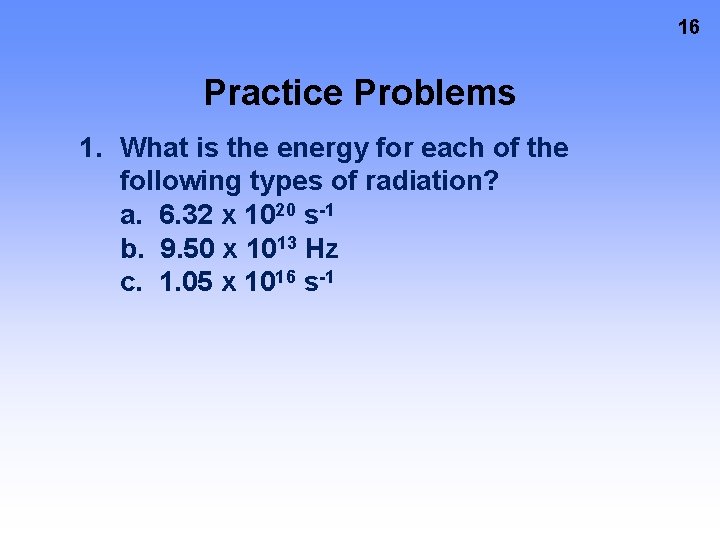 16

Practice Problems

1. What is the energy for each of the following types of radiation?
a. $6.32 \times 10^{20}$ $s^{-1}$
b. $9.50 \times 10^{13}$ Hz
c. $1.05 \times 10^{16}$ $s^{-1}$